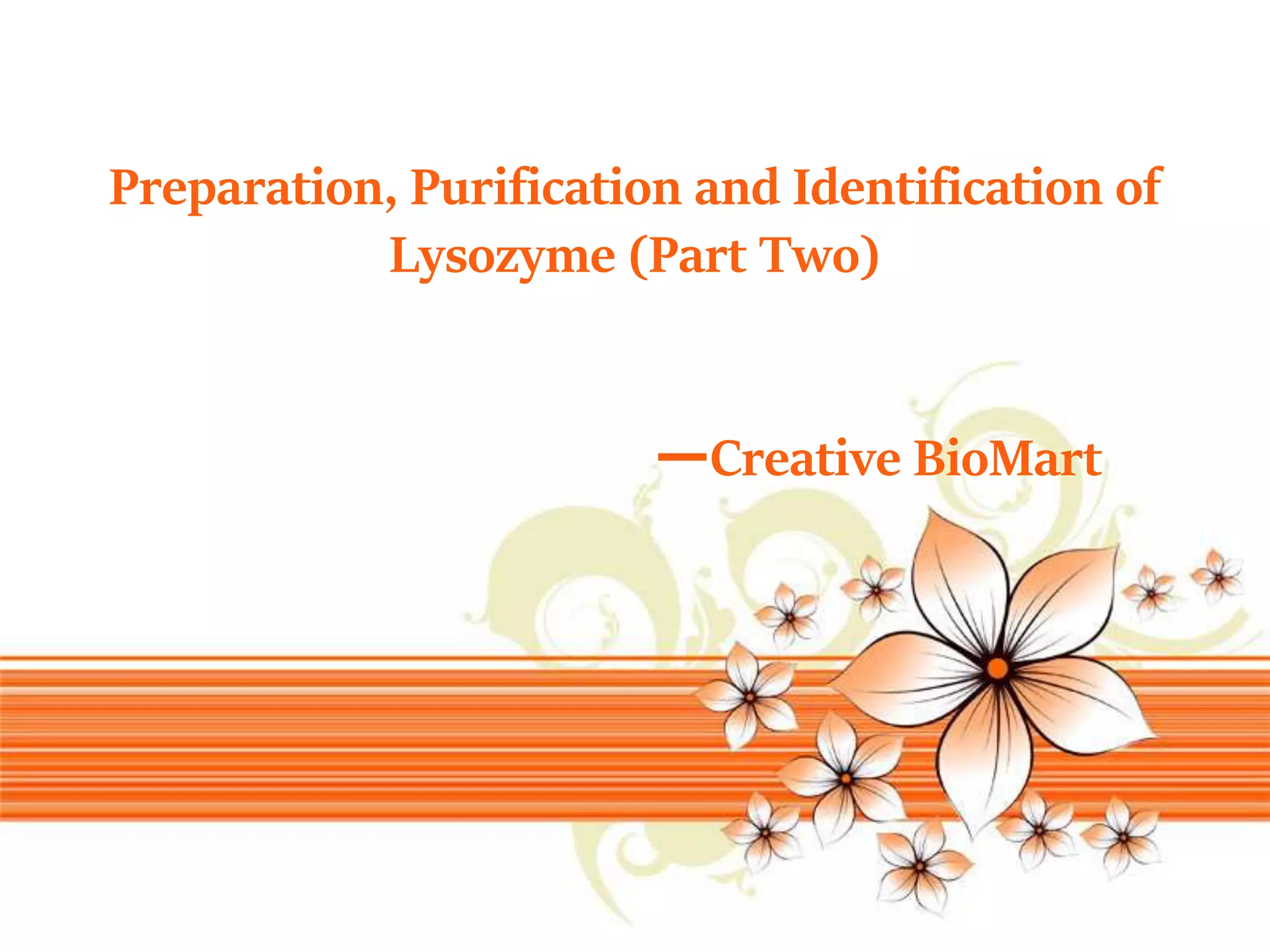 Preparation, Purification and Identification of Lysozyme (Part Two)

—Creative BioMart